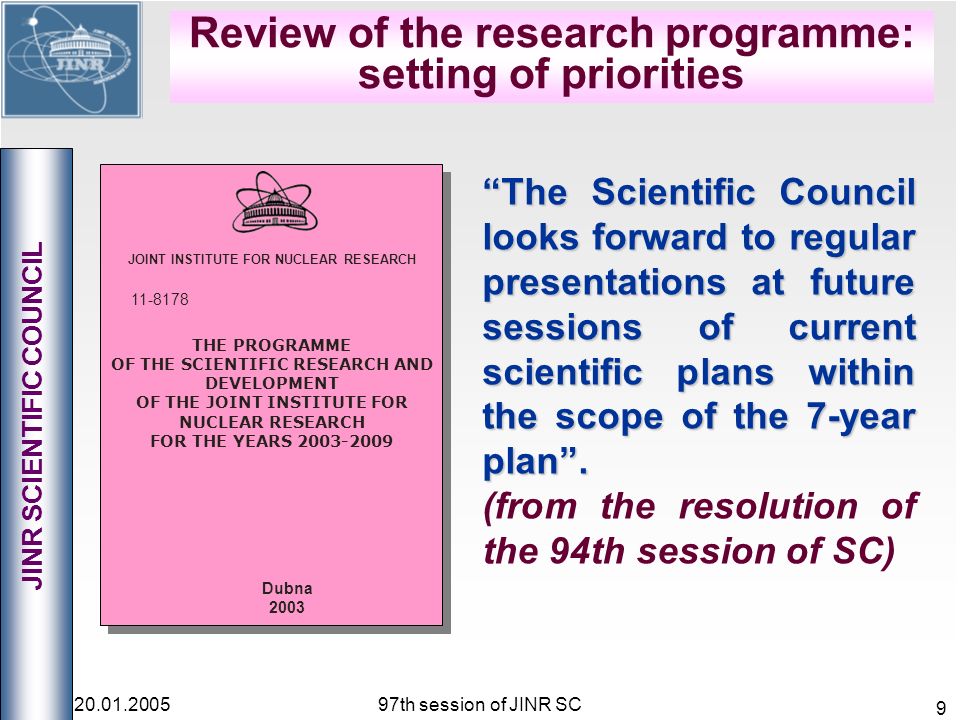 JINR

Review of the research programme: setting of priorities

JINR SCIENTIFIC COUNCIL

JOINT INSTITUTE FOR NUCLEAR RESEARCH

11-8178

THE PROGRAMME
OF THE SCIENTIFIC RESEARCH AND DEVELOPMENT
OF THE JOINT INSTITUTE FOR NUCLEAR RESEARCH
FOR THE YEARS 2003-2009

Dubna
2003

“The Scientific Council looks forward to regular presentations at future sessions of current scientific plans within the scope of the 7-year plan”.
(from the resolution of the 94th session of SC)

20.01.2005

97th session of JINR SC

9